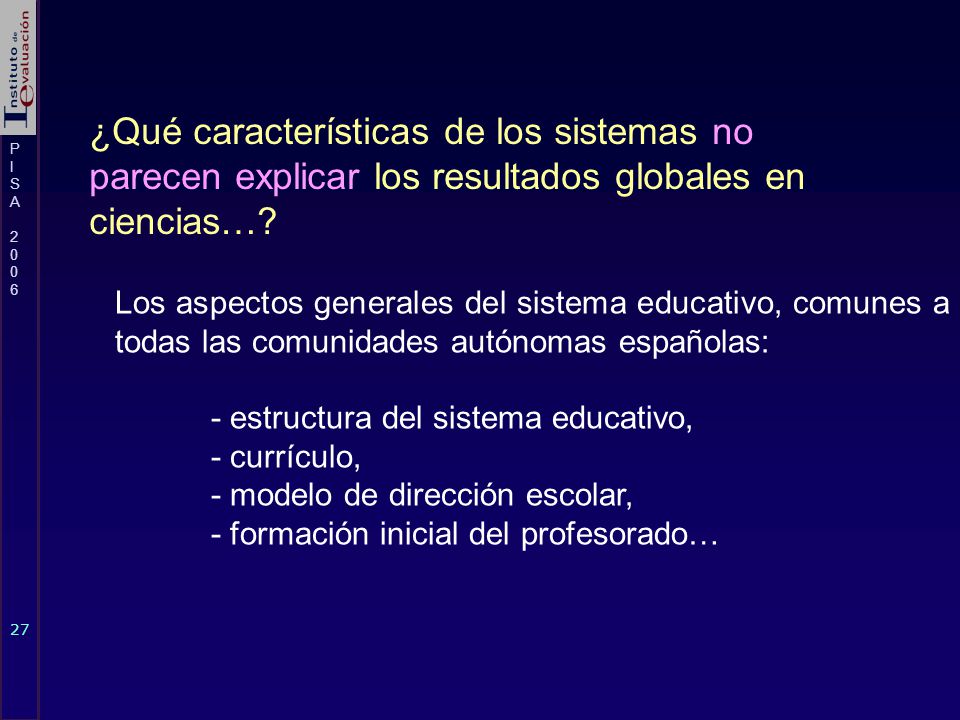 Instituto de Evaluación

PISA 2006

¿Qué características de los sistemas no parecen explicar los resultados globales en ciencias…?

Los aspectos generales del sistema educativo, comunes a todas las comunidades autónomas españolas:

- estructura del sistema educativo,
- currículo,
- modelo de dirección escolar,
- formación inicial del profesorado…

27